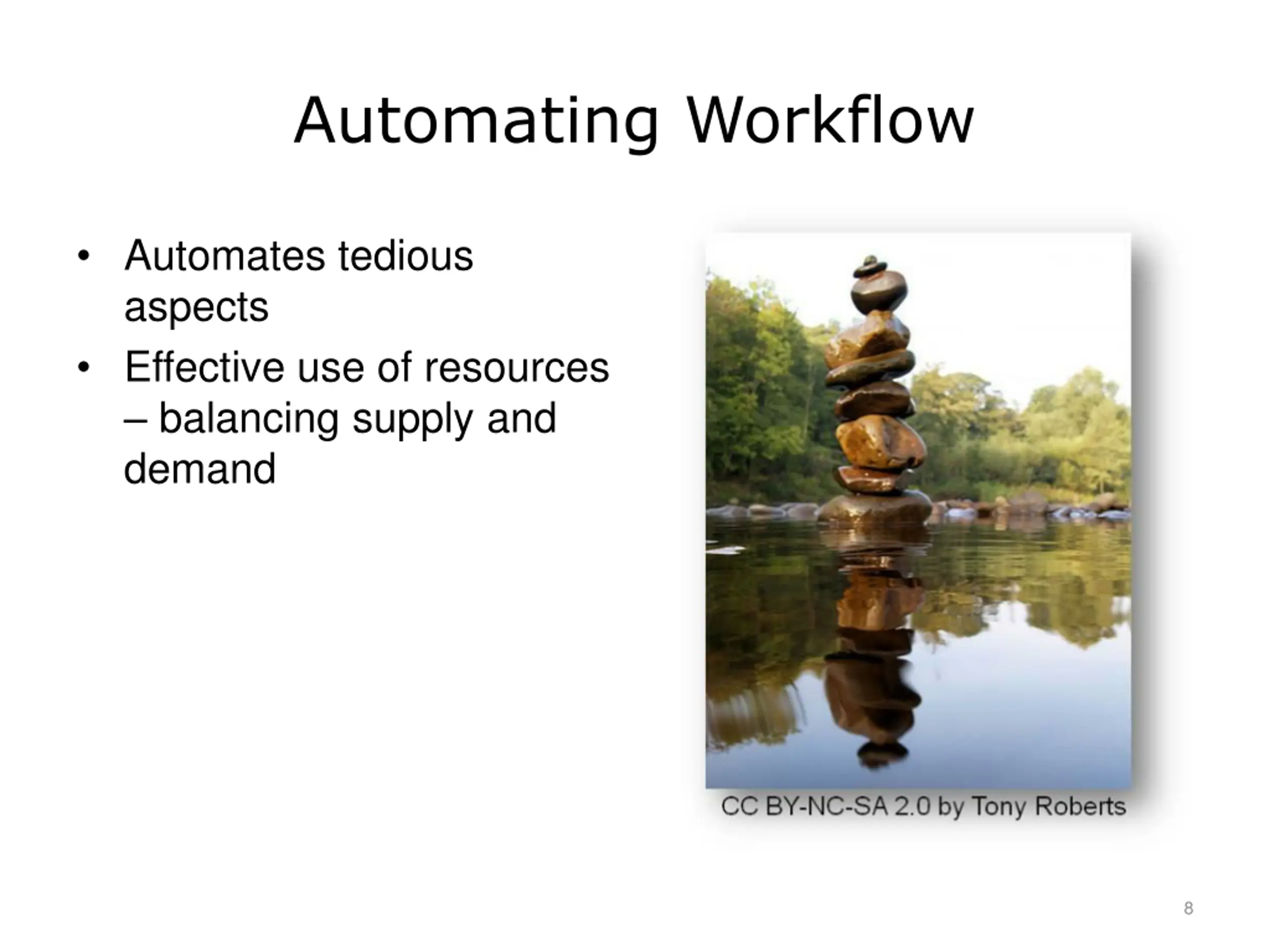 Automating Workflow

• Automates tedious aspects
• Effective use of resources – balancing supply and demand

CC BY-NC-SA 2.0 by Tony Roberts

8